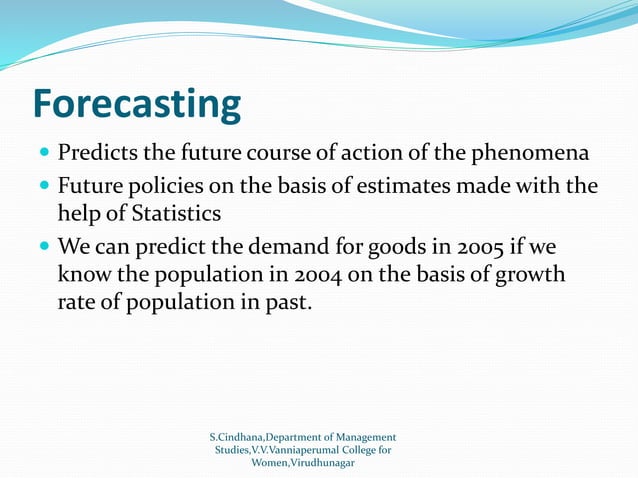 Forecasting

- Predicts the future course of action of the phenomena
- Future policies on the basis of estimates made with the help of Statistics
- We can predict the demand for goods in 2005 if we know the population in 2004 on the basis of growth rate of population in past.

S.Cindhana,Department of Management Studies,V.V.Vanniaperumal College for Women,Virudhunagar